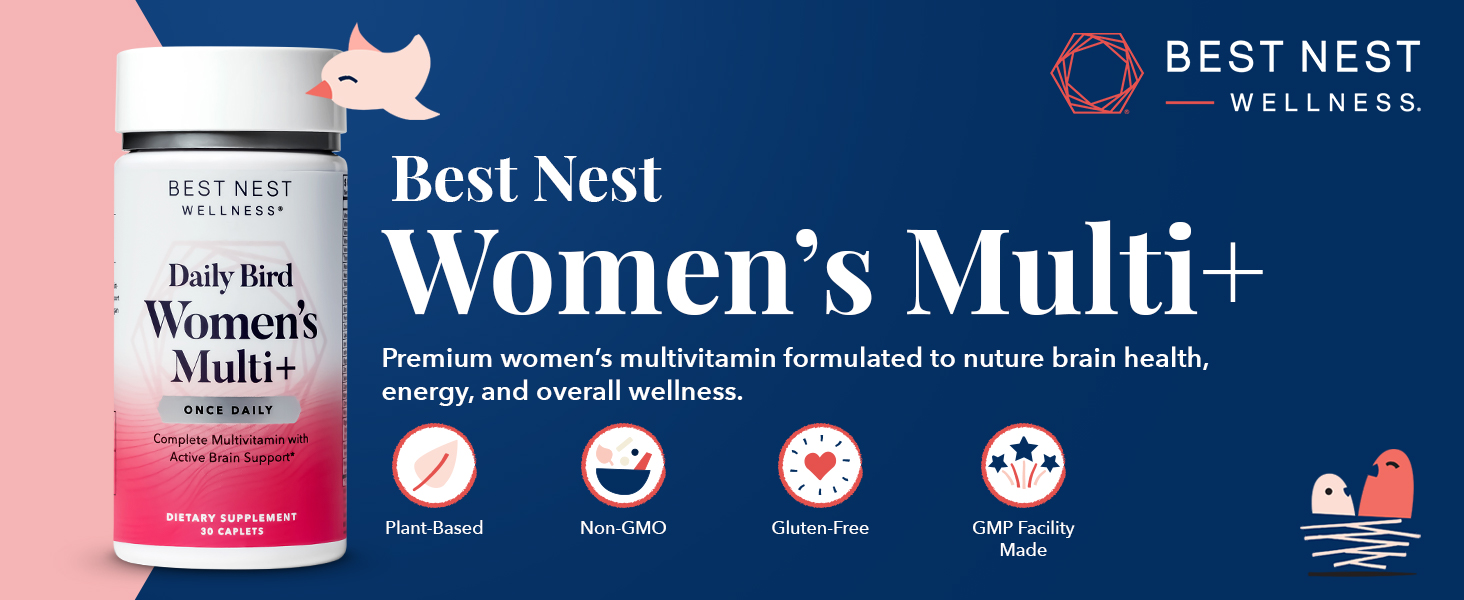 BEST NEST
WELLNESS®

Daily Bird
Women's
Multi+

ONCE DAILY

Complete Multivitamin with Active Brain Support*

DIETARY SUPPLEMENT
30 CAPLETS

BEST NEST
WELLNESS.

Best Nest
Women's Multi+

Premium women's multivitamin formulated to nuture brain health, energy, and overall wellness.

Plant-Based

Non-GMO

Gluten-Free

GMP Facility Made